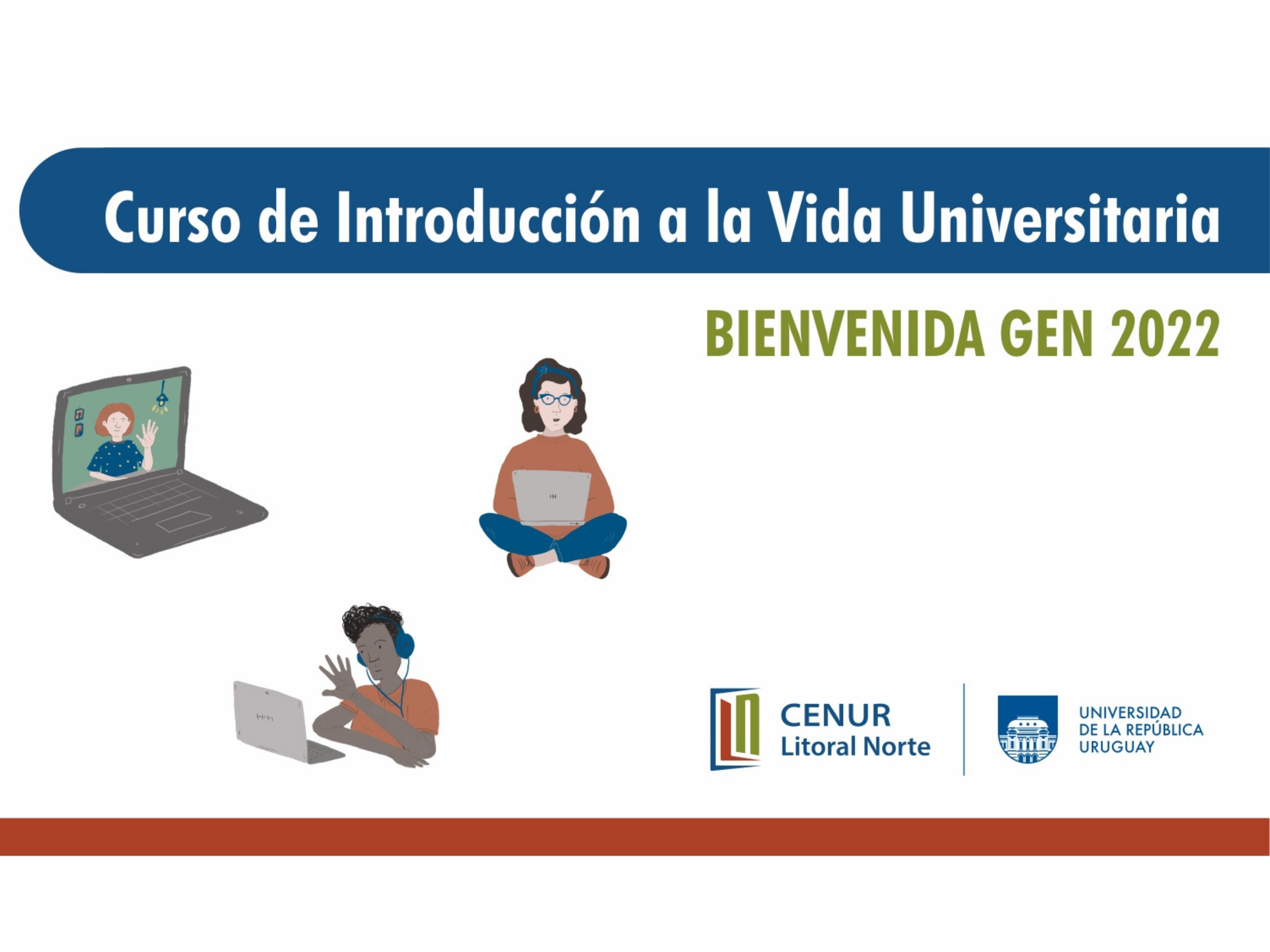 Curso de Introducción a la Vida Universitaria

BIENVENIDA GEN 2022

CENUR
Litoral Norte

UNIVERSIDAD
DE LA REPÚBLICA
URUGUAY